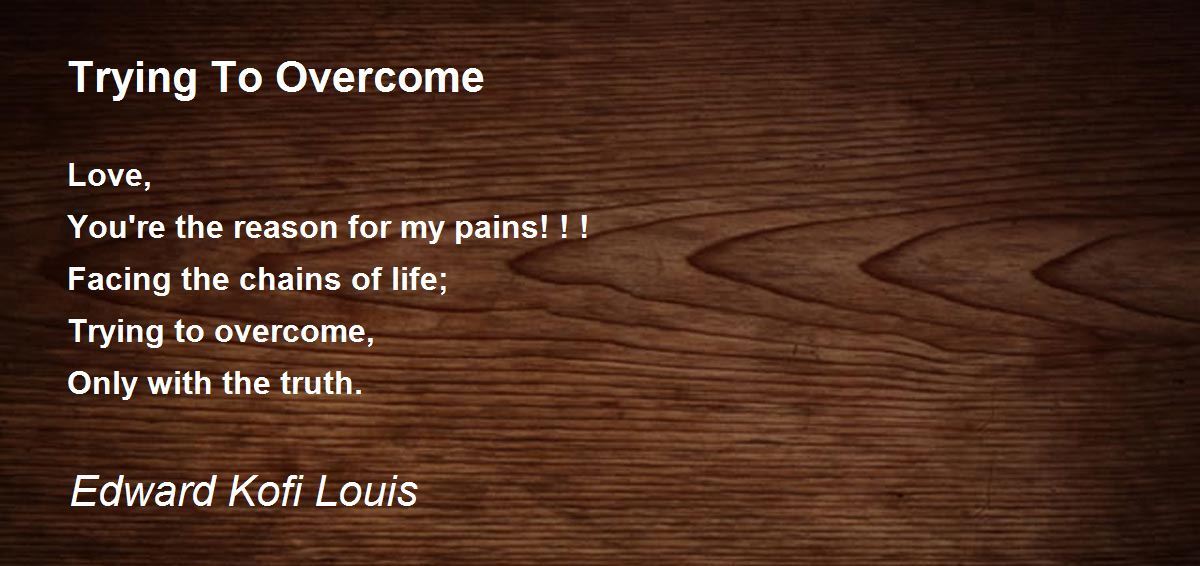 Trying To Overcome

Love,
You're the reason for my pains! ! !
Facing the chains of life;
Trying to overcome,
Only with the truth.

Edward Kofi Louis